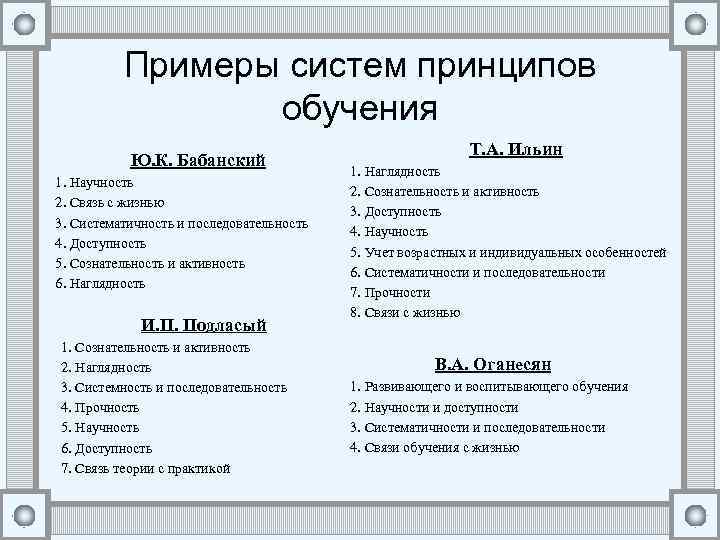 Примеры систем принципов обучения

Ю.К. Бабанский
1. Научность
2. Связь с жизнью
3. Систематичность и последовательность
4. Доступность
5. Сознательность и активность
6. Наглядность

И.П. Подласый
1. Сознательность и активность
2. Наглядность
3. Системность и последовательность
4. Прочность
5. Научность
6. Доступность
7. Связь теории с практикой

Т.А. Ильин
1. Наглядность
2. Сознательность и активность
3. Доступность
4. Научность
5. Учет возрастных и индивидуальных особенностей
6. Систематичности и последовательности
7. Прочности
8. Связи с жизнью

В.А. Оганесян
1. Развивающего и воспитывающего обучения
2. Научности и доступности
3. Систематичности и последовательности
4. Связи обучения с жизнью